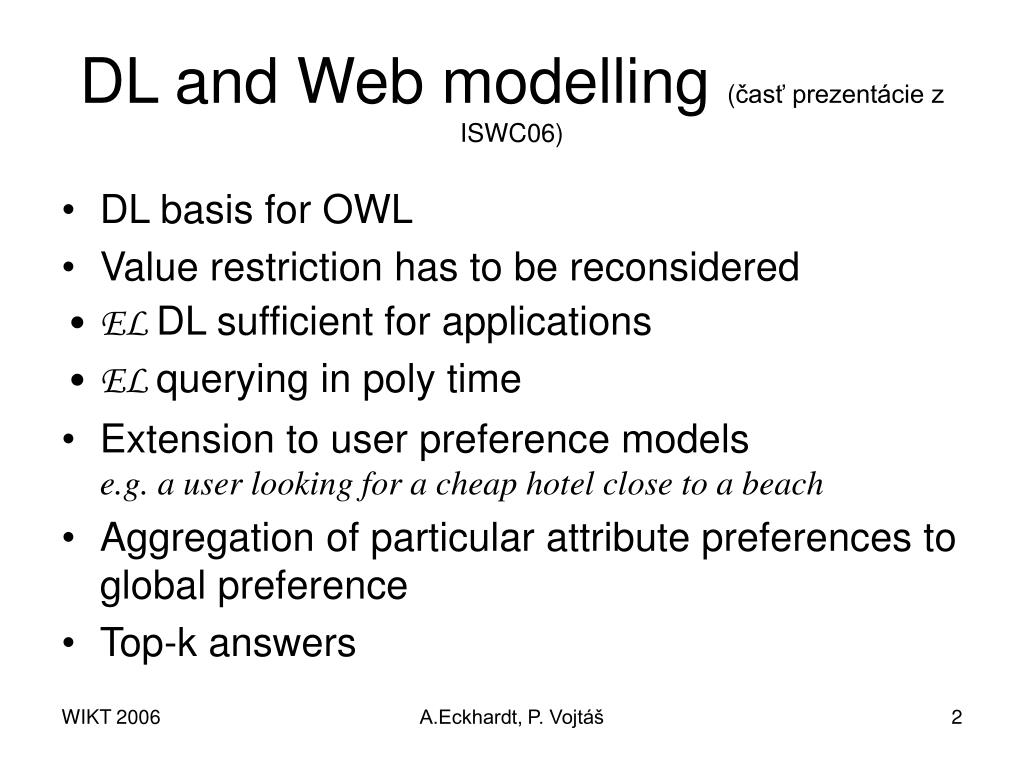 DL and Web modelling (časť prezentácie z ISWC06)

• DL basis for OWL
• Value restriction has to be reconsidered
• $\mathcal{EL}$ DL sufficient for applications
• $\mathcal{EL}$ querying in poly time
• Extension to user preference models
e.g. a user looking for a cheap hotel close to a beach
• Aggregation of particular attribute preferences to global preference
• Top-k answers

WIKT 2006
A.Eckhardt, P. Vojtáš
2